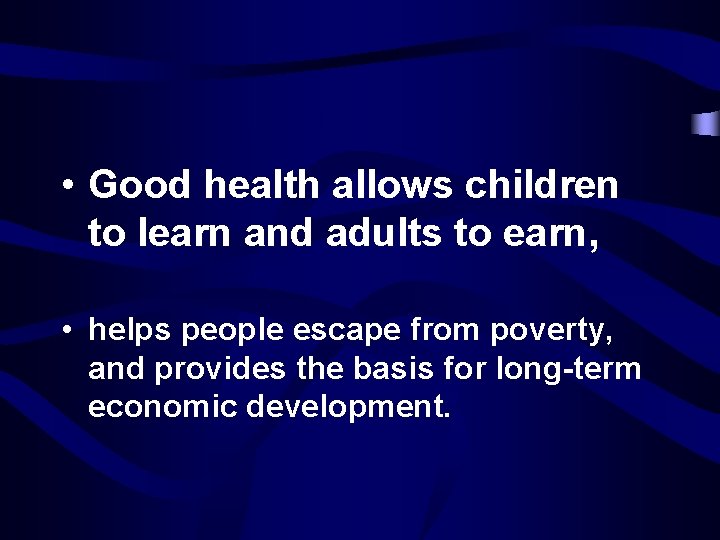 • Good health allows children to learn and adults to earn,

• helps people escape from poverty, and provides the basis for long-term economic development.